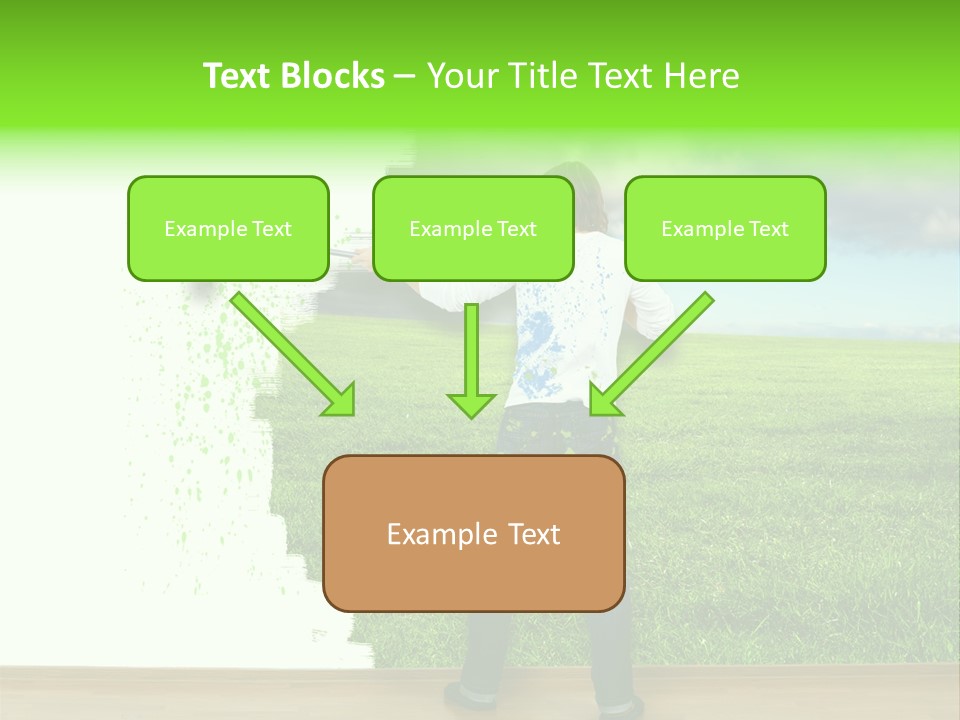 Text Blocks – Your Title Text Here

Example Text

Example Text

Example Text

Example Text